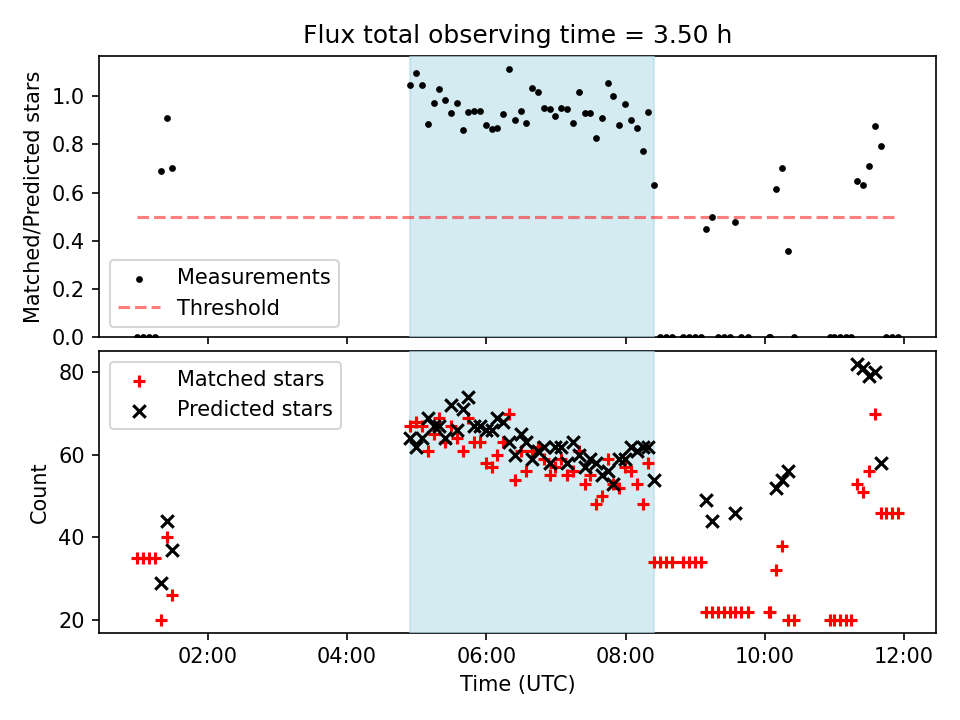 Flux total observing time = 3.50 h

Matched/Predicted stars

1.0
0.8
0.6
0.4
0.2
0.0

Measurements
Threshold

Count

80
60
40
20

Matched stars
Predicted stars

02:00
04:00
06:00
08:00
10:00
12:00

Time (UTC)